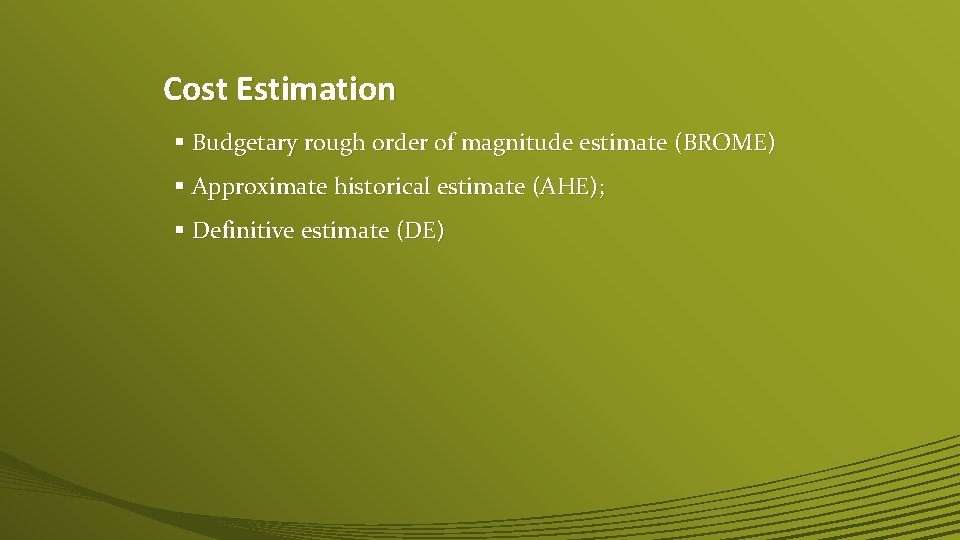 Cost Estimation

▪ Budgetary rough order of magnitude estimate (BROME)

▪ Approximate historical estimate (AHE);

▪ Definitive estimate (DE)